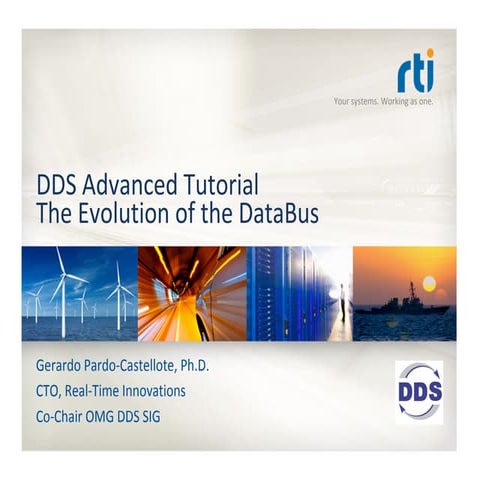 rti
Your systems. Working as one.

DDS Advanced Tutorial
The Evolution of the DataBus

Gerardo Pardo-Castellote, Ph.D.
CTO, Real-Time Innovations
Co-Chair OMG DDS SIG

DDS